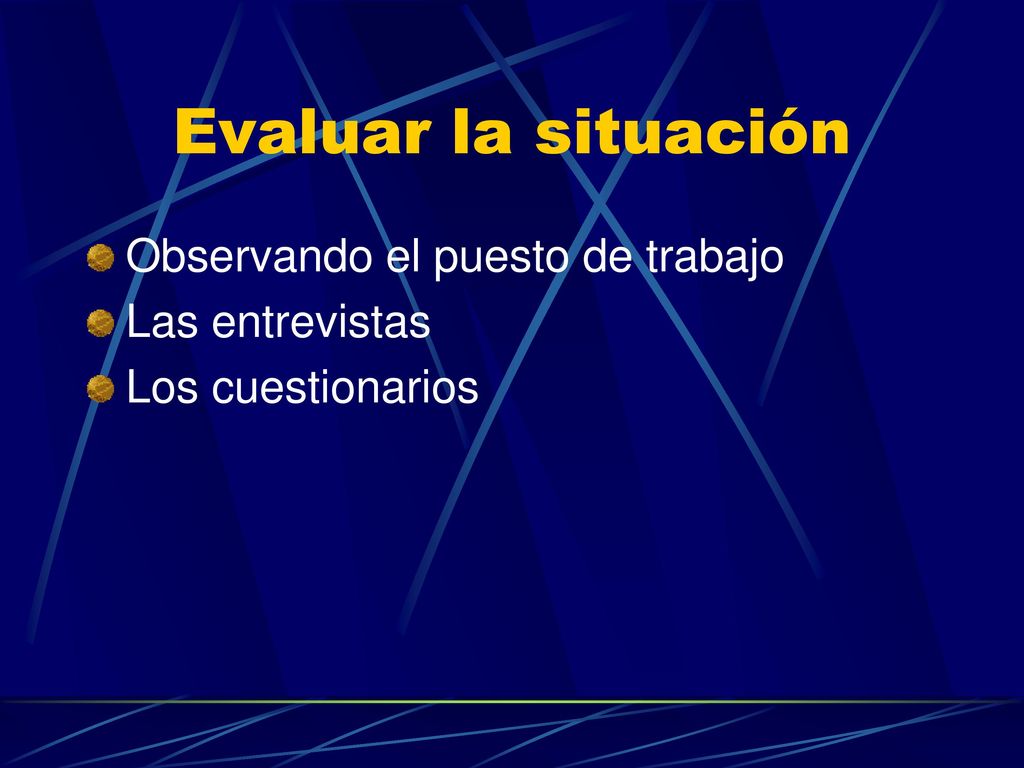 Evaluar la situación

Observando el puesto de trabajo
Las entrevistas
Los cuestionarios